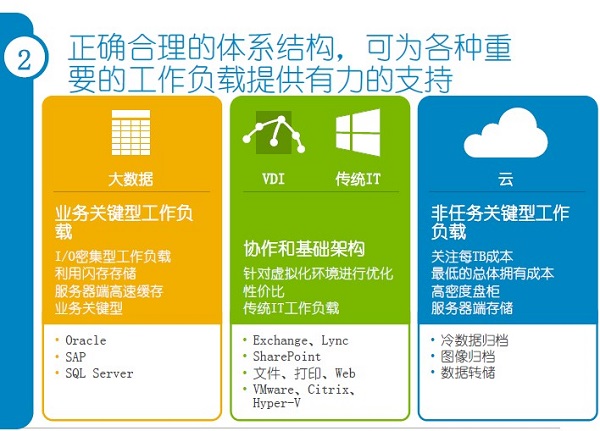 2

正确合理的体系结构，可为各种重要的工作负载提供有力的支持

大数据

业务关键型工作负载

I/O密集型工作负载
利用闪存存储
服务器端高速缓存
业务关键型

• Oracle
• SAP
• SQL Server

VDI 传统IT

协作和基础架构

针对虚拟化环境进行优化
性价比
传统IT工作负载

• Exchange、Lync
• SharePoint
• 文件、打印、Web
• VMware、Citrix、Hyper-V

云

非任务关键型工作负载

关注每TB成本
最低的总体拥有成本
高密度盘柜
服务器端存储

• 冷数据归档
• 图像归档
• 数据转储